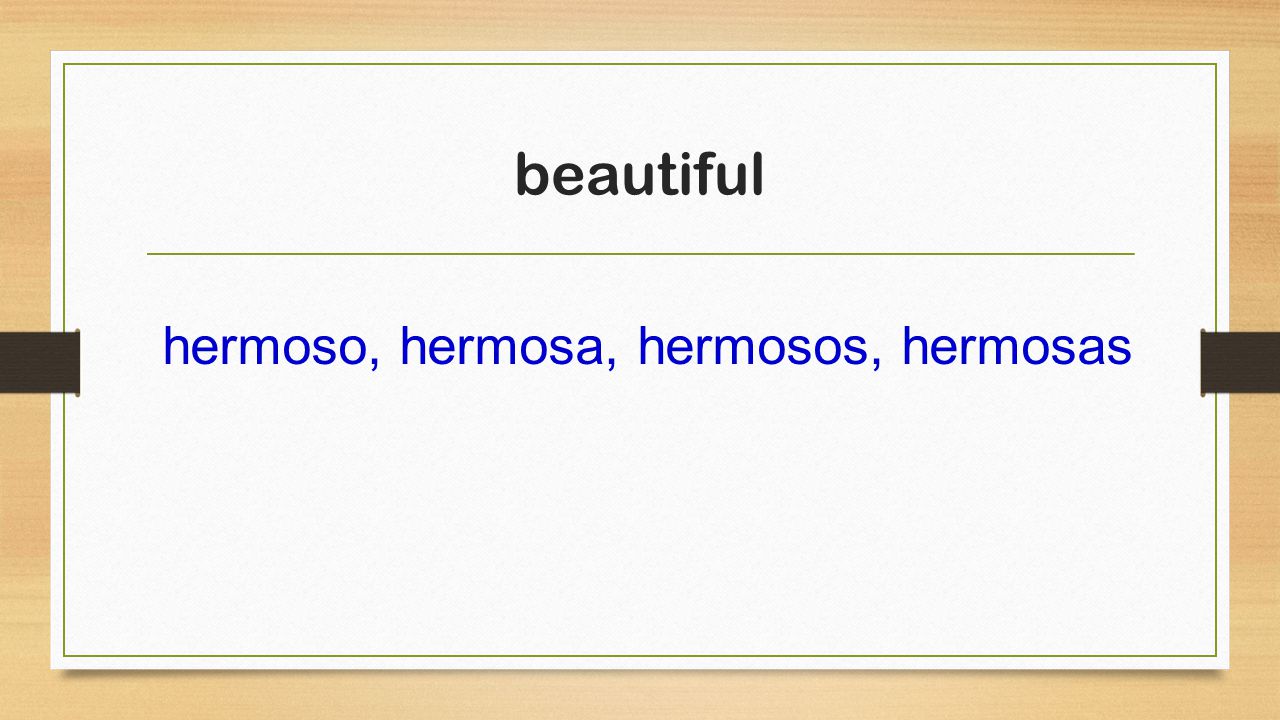 beautiful

hermoso, hermosa, hermosos, hermosas